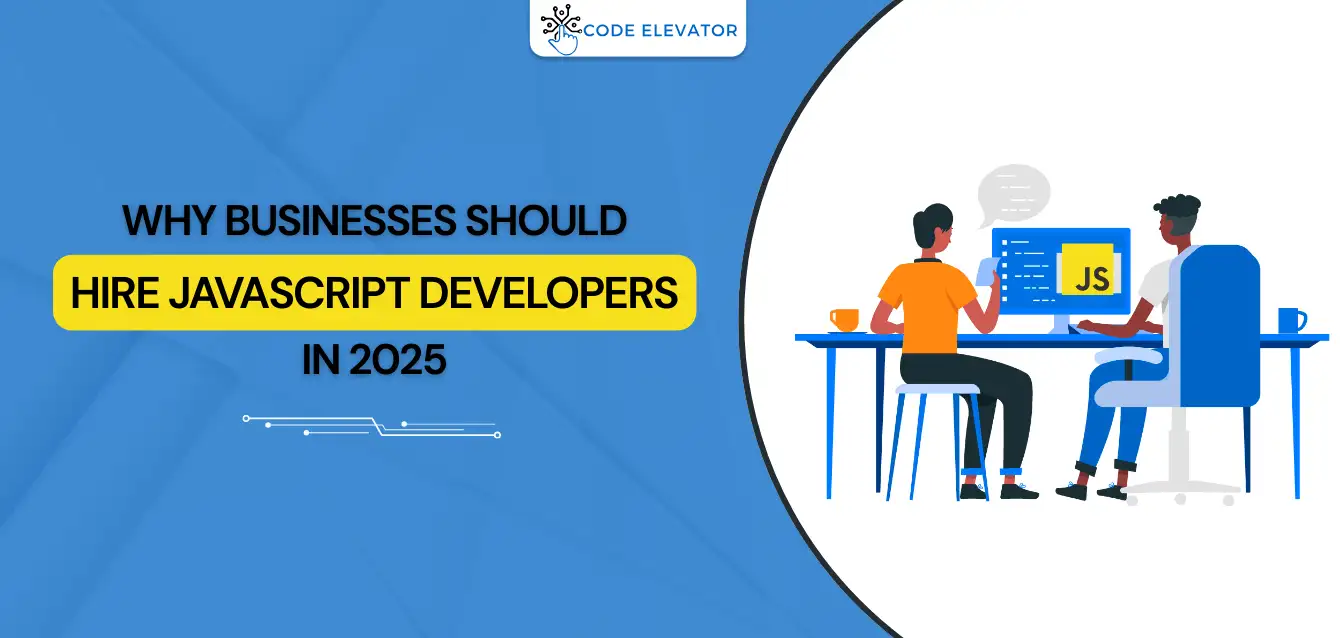 CODE ELEVATOR

WHY BUSINESSES SHOULD
HIRE JAVASCRIPT DEVELOPERS
IN 2025

JS